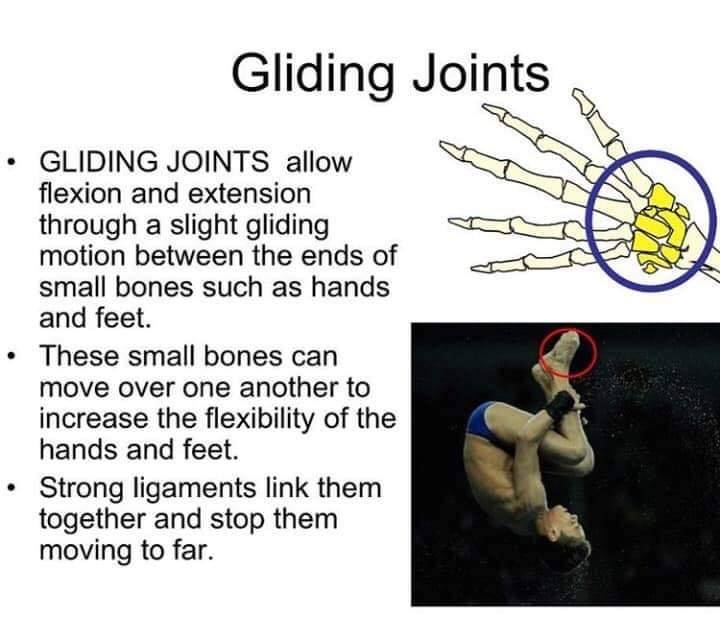 Gliding Joints

• GLIDING JOINTS allow flexion and extension through a slight gliding motion between the ends of small bones such as hands and feet.

• These small bones can move over one another to increase the flexibility of the hands and feet.

• Strong ligaments link them together and stop them moving to far.